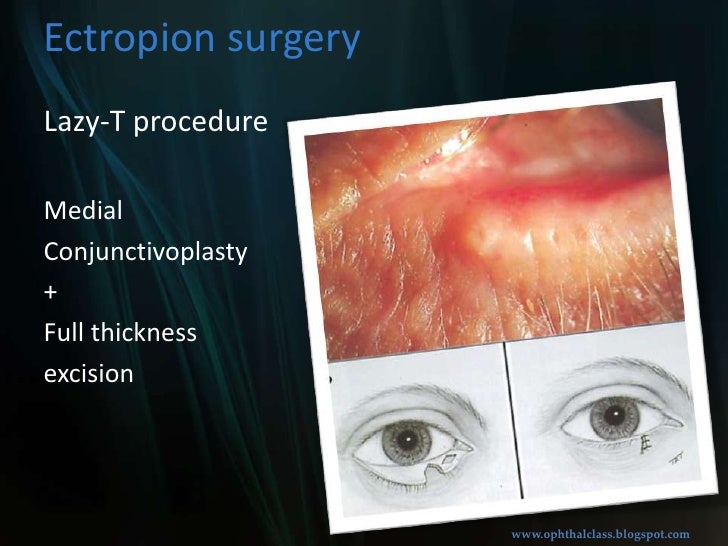 Ectropion surgery

Lazy-T procedure

Medial Conjunctivoplasty
+
Full thickness excision

www.ophthalclass.blogspot.com